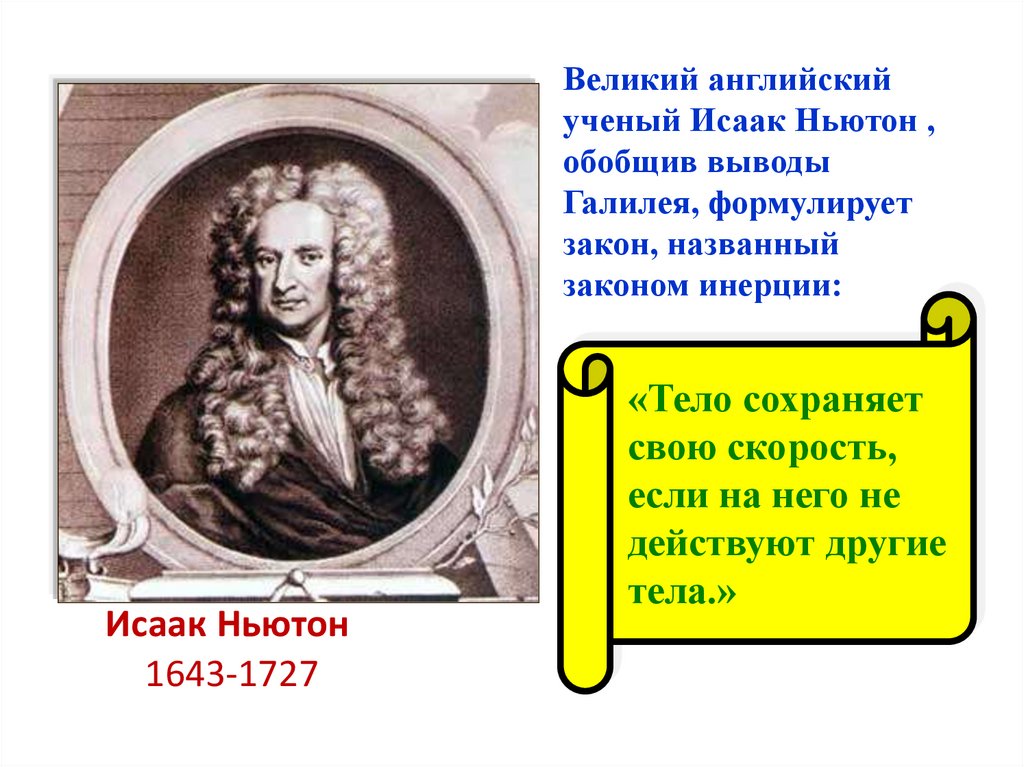 Великий английский ученый Исаак Ньютон , обобщив выводы Галилея, формулирует закон, названный законом инерции:

«Тело сохраняет свою скорость, если на него не действуют другие тела.»

Исаак Ньютон
1643-1727